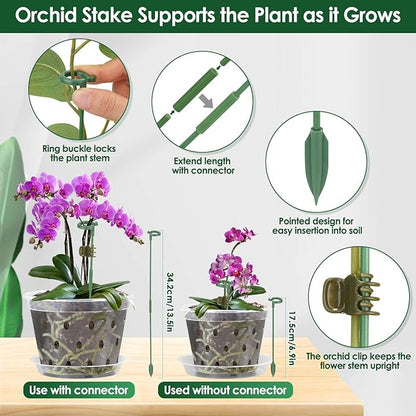 Orchid Stake Supports the Plant as it Grows

Ring buckle locks the plant stem

Extend length with connector

Pointed design for easy insertion into soil

34.2cm/13.5in

17.5cm/6.9in

The orchid clip keeps the flower stem upright

Use with connector

Used without connector